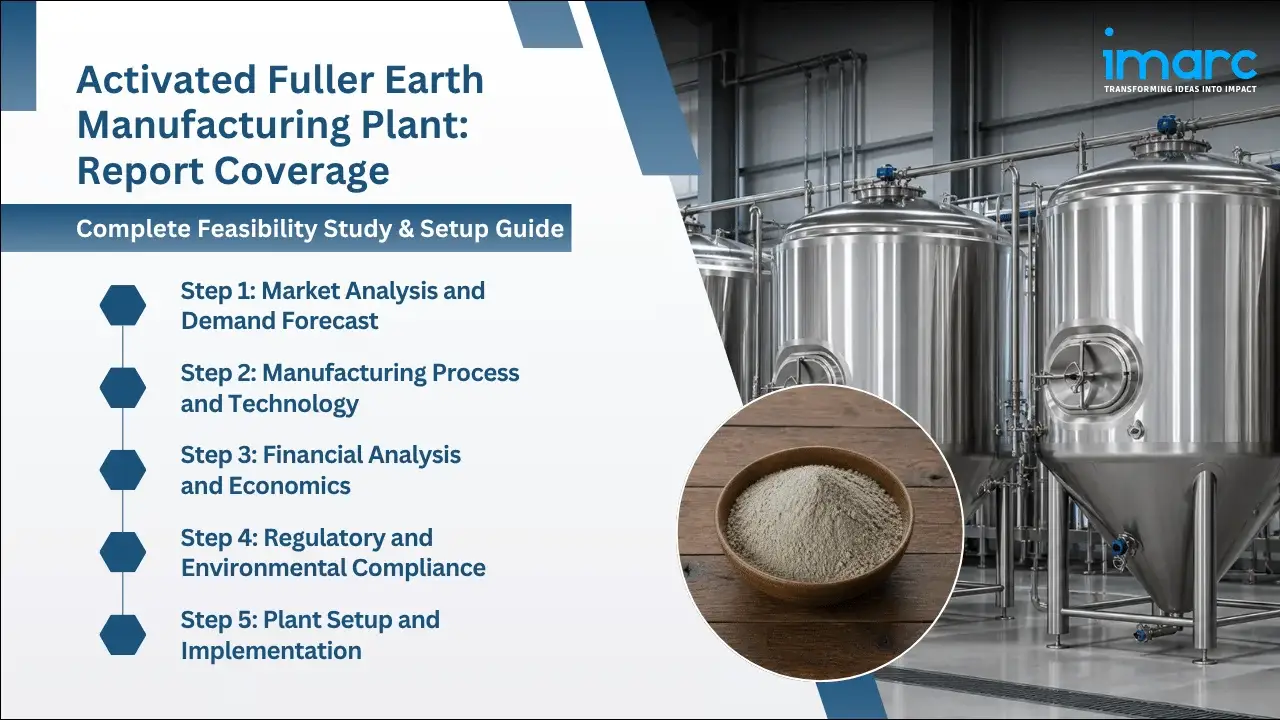 Activated Fuller Earth Manufacturing Plant: Report Coverage

Complete Feasibility Study & Setup Guide

Step 1: Market Analysis and Demand Forecast

Step 2: Manufacturing Process and Technology

Step 3: Financial Analysis and Economics

Step 4: Regulatory and Environmental Compliance

Step 5: Plant Setup and Implementation

imarc
TRANSFORMING IDEAS INTO IMPACT